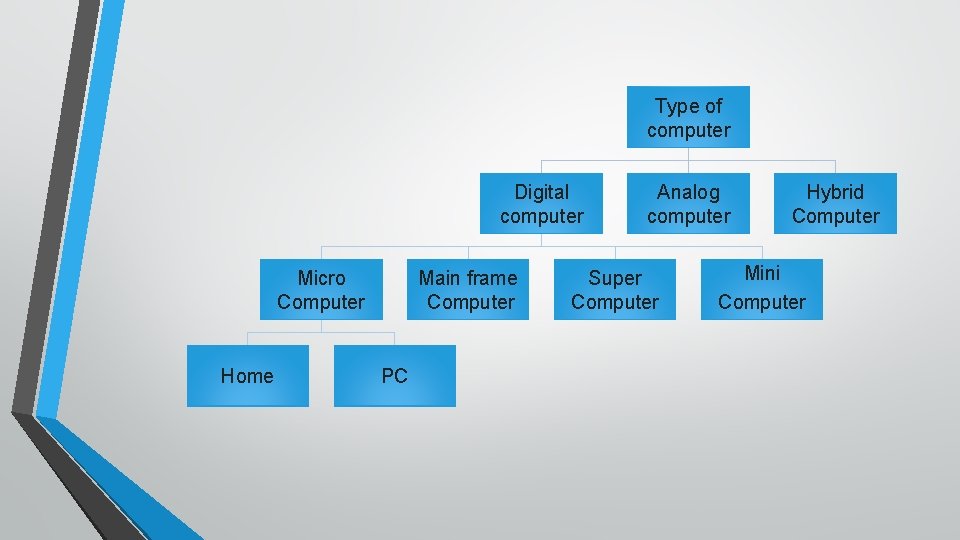 Type of computer

Digital computer

Analog computer

Hybrid Computer

Micro Computer

Main frame Computer

Super Computer

Mini Computer

Home

PC